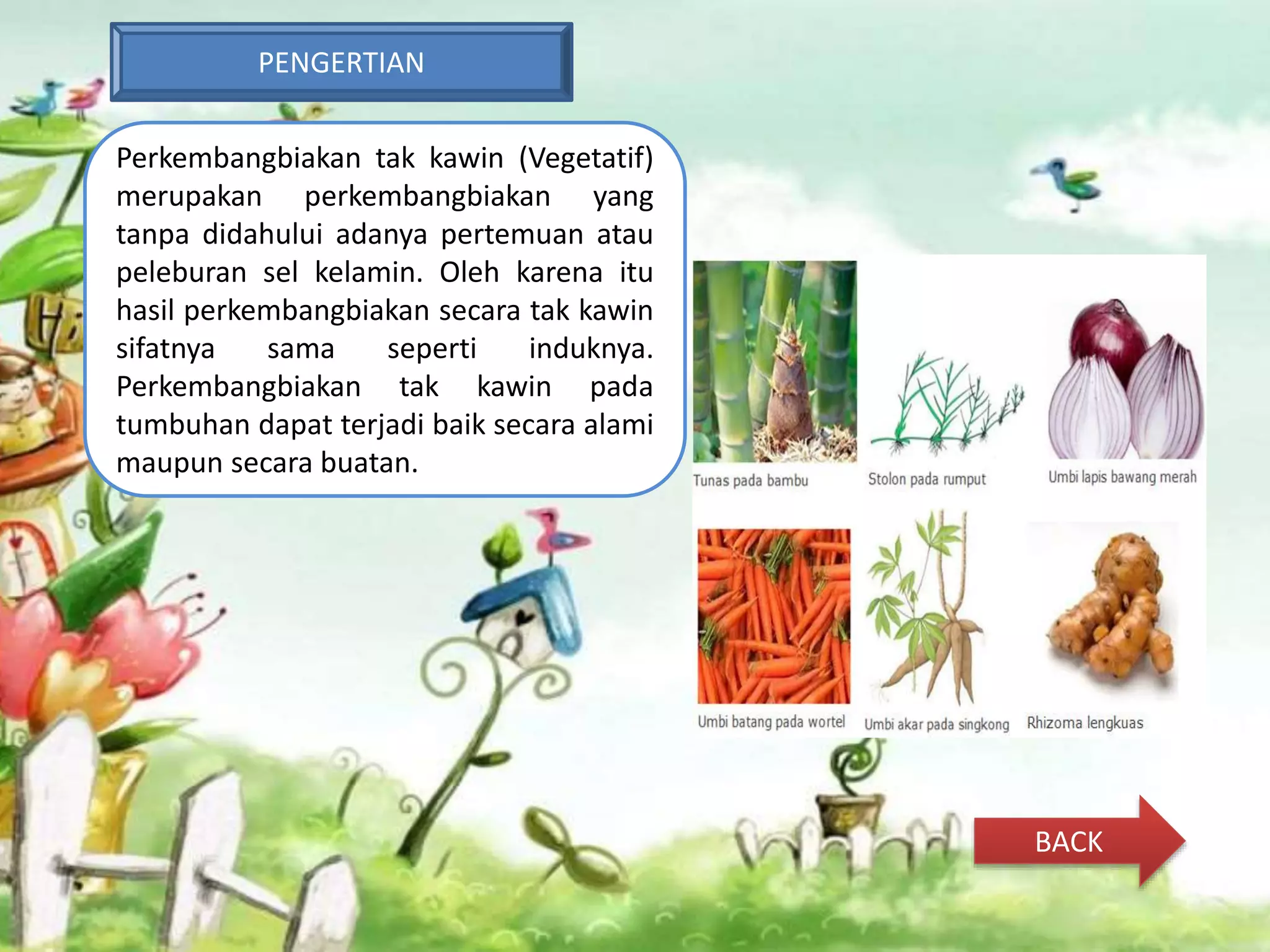 PENGERTIAN

Perkembangbiakan tak kawin (Vegetatif) merupakan perkembangbiakan yang tanpa didahului adanya pertemuan atau peleburan sel kelamin. Oleh karena itu hasil perkembangbiakan secara tak kawin sifatnya sama seperti induknya. Perkembangbiakan tak kawin pada tumbuhan dapat terjadi baik secara alami maupun secara buatan.

Tunas pada bambu

Stolon pada rumput

Umbi lapis bawang merah

Umbi batang pada wortel

Umbi akar pada singkong

Rhizoma lengkuas

BACK